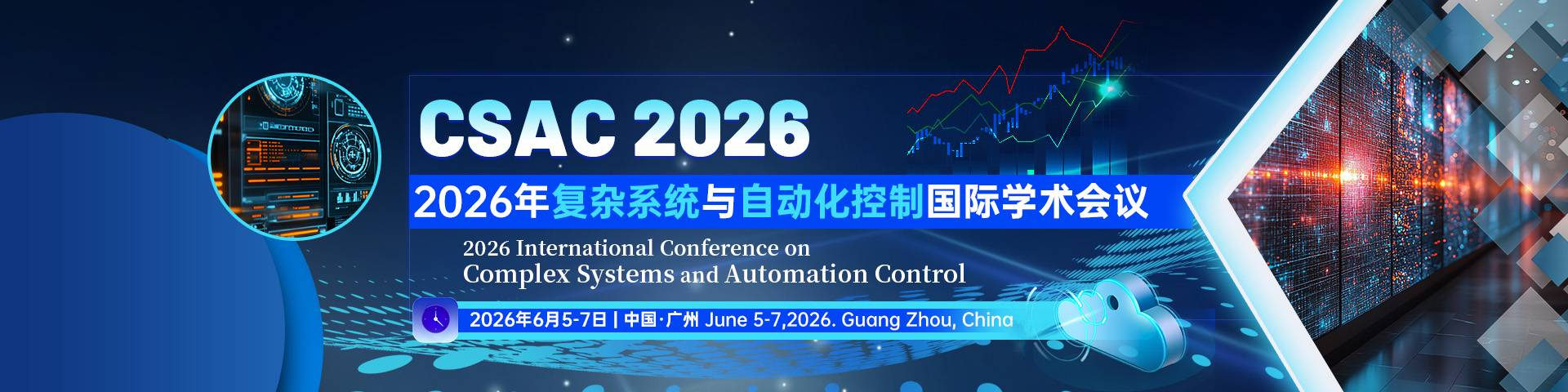 CSAC 2026

2026年复杂系统与自动化控制国际学术会议

2026 International Conference on
Complex Systems and Automation Control

2026年6月5-7日 | 中国·广州 June 5-7,2026. Guang Zhou, China